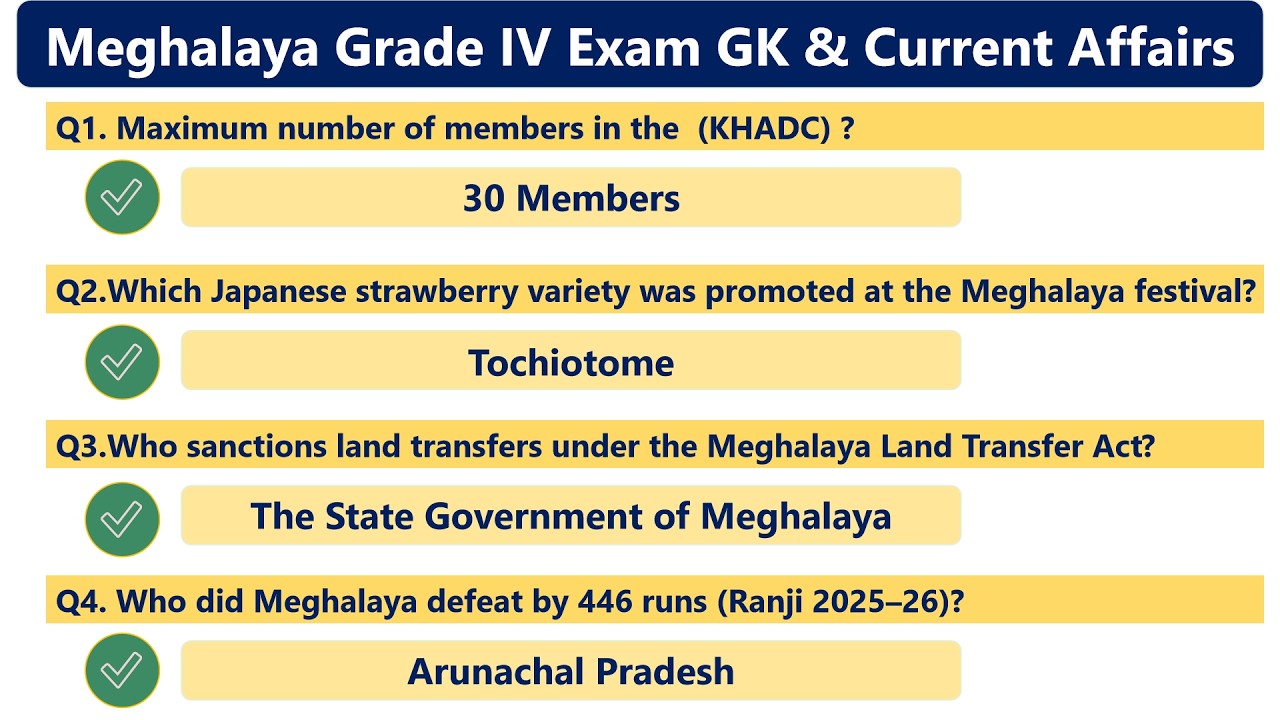 Meghalaya Grade IV Exam GK & Current Affairs

Q1. Maximum number of members in the (KHADC) ?

30 Members

Q2.Which Japanese strawberry variety was promoted at the Meghalaya festival?

Tochiotome

Q3.Who sanctions land transfers under the Meghalaya Land Transfer Act?

The State Government of Meghalaya

Q4. Who did Meghalaya defeat by 446 runs (Ranji 2025–26)?

Arunachal Pradesh